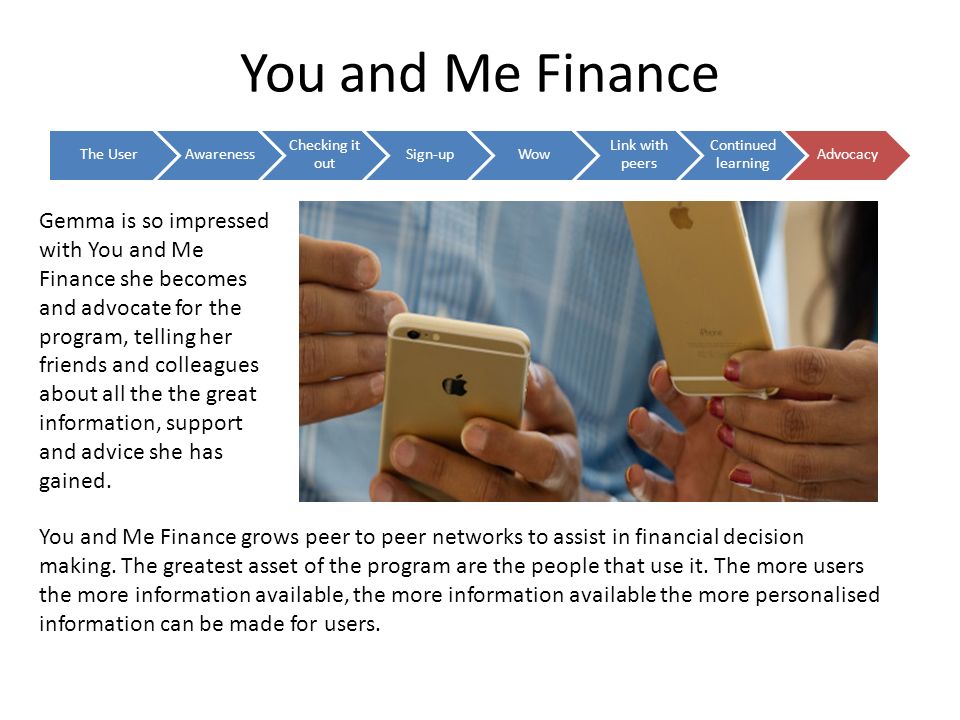 You and Me Finance

The User
Awareness
Checking it out
Sign-up
Wow
Link with peers
Continued learning
Advocacy

Gemma is so impressed with You and Me Finance she becomes and advocate for the program, telling her friends and colleagues about all the the great information, support and advice she has gained.

iPhone

You and Me Finance grows peer to peer networks to assist in financial decision making. The greatest asset of the program are the people that use it. The more users the more information available, the more information available the more personalised information can be made for users.